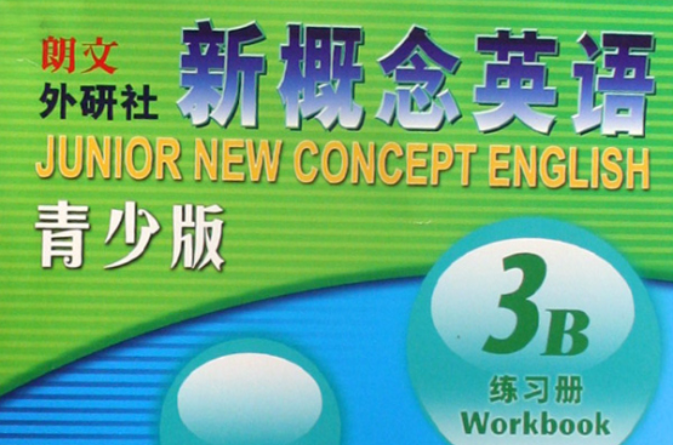 朗文
外研社
新概念英语
JUNIOR NEW CONCEPT ENGLISH
青少版
3B
练习册
Workbook